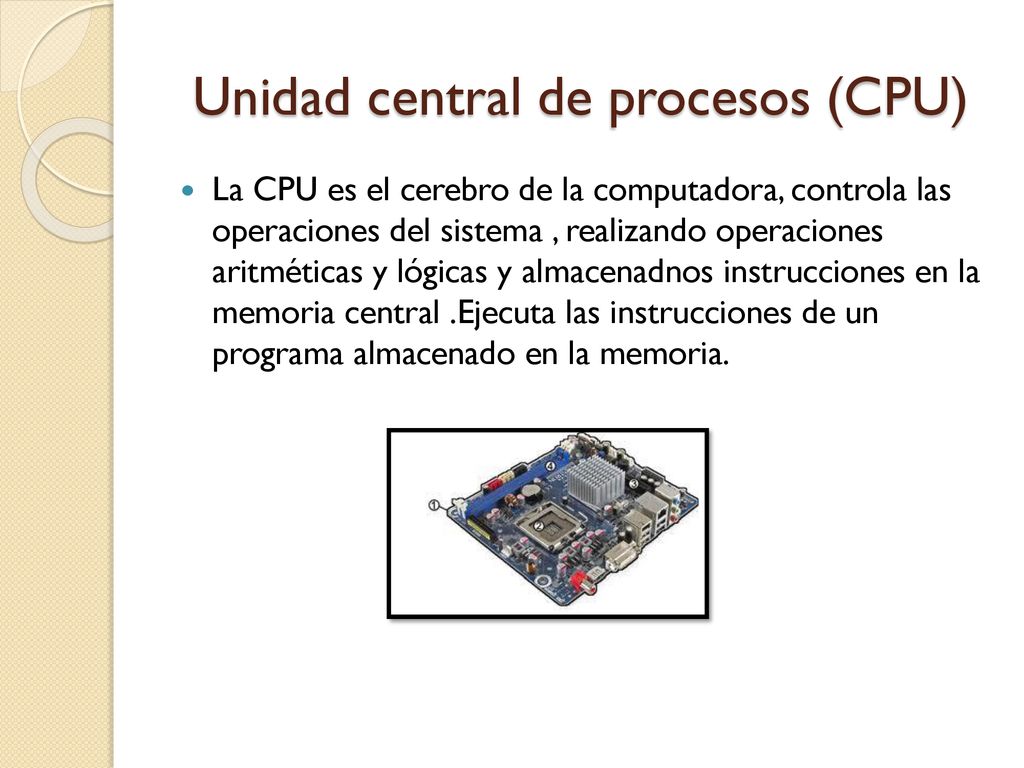 Unidad central de procesos (CPU)

La CPU es el cerebro de la computadora, controla las operaciones del sistema , realizando operaciones aritméticas y lógicas y almacenadnos instrucciones en la memoria central .Ejecuta las instrucciones de un programa almacenado en la memoria.

1
2
3
4